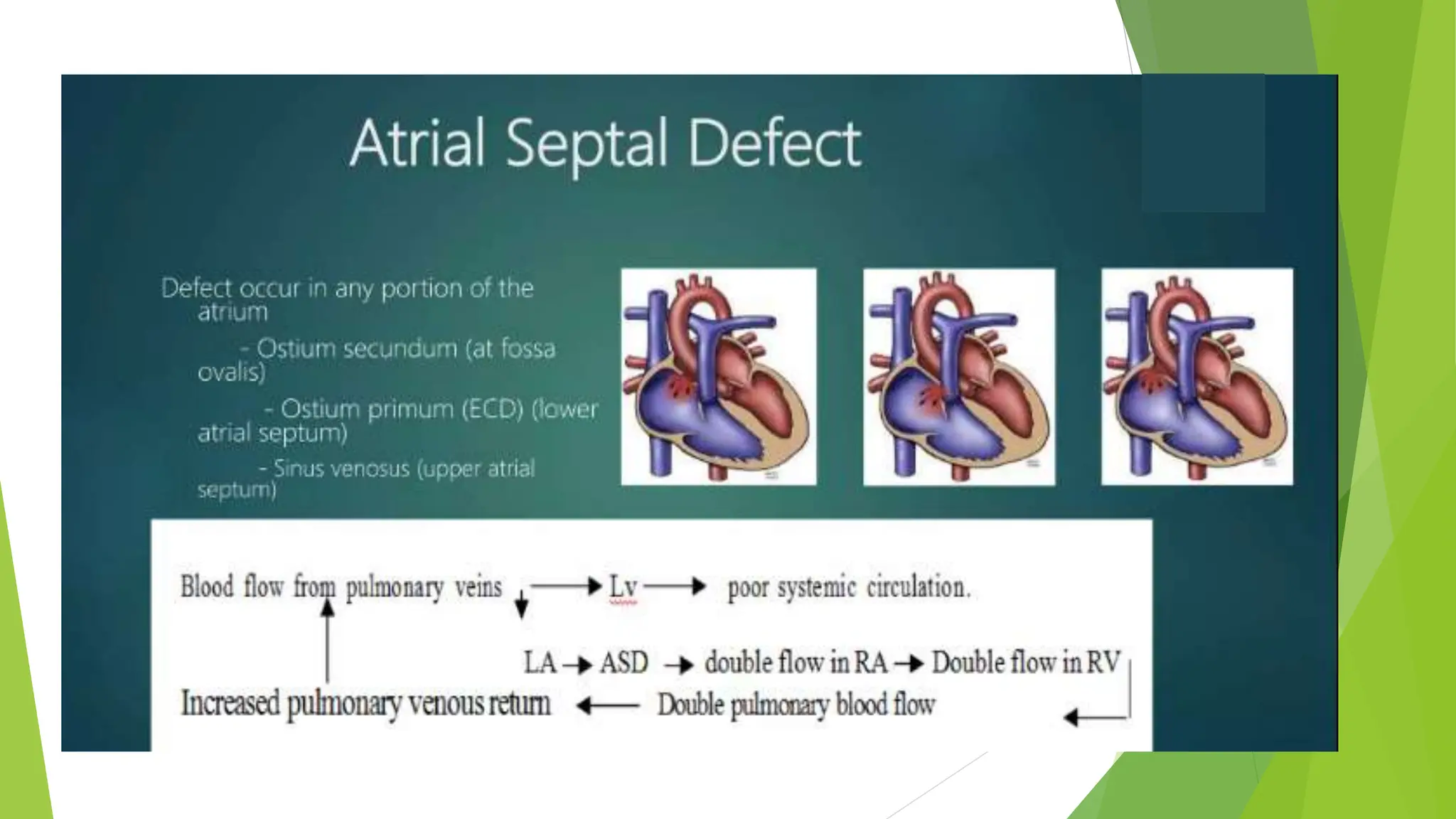 Atrial Septal Defect

Defect occur in any portion of the atrium

- Ostium secundum (at fossa ovalis)

- Ostium primum (ECD) (lower atrial septum)

- Sinus venosus (upper atrial septum)

Blood flow from pulmonary veins → Lv → poor systemic circulation.

LA → ASD → double flow in RA → Double flow in RV

Increased pulmonary venous return ← Double pulmonary blood flow ←